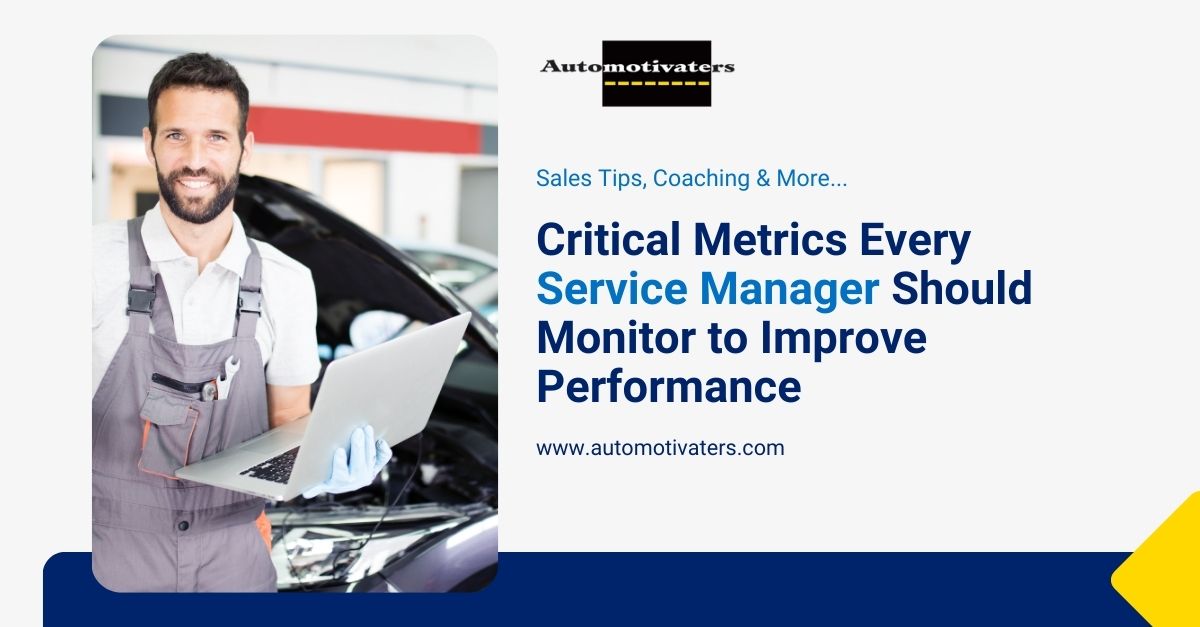 Automotivaters

Sales Tips, Coaching & More...

Critical Metrics Every Service Manager Should Monitor to Improve Performance

www.automotivaters.com